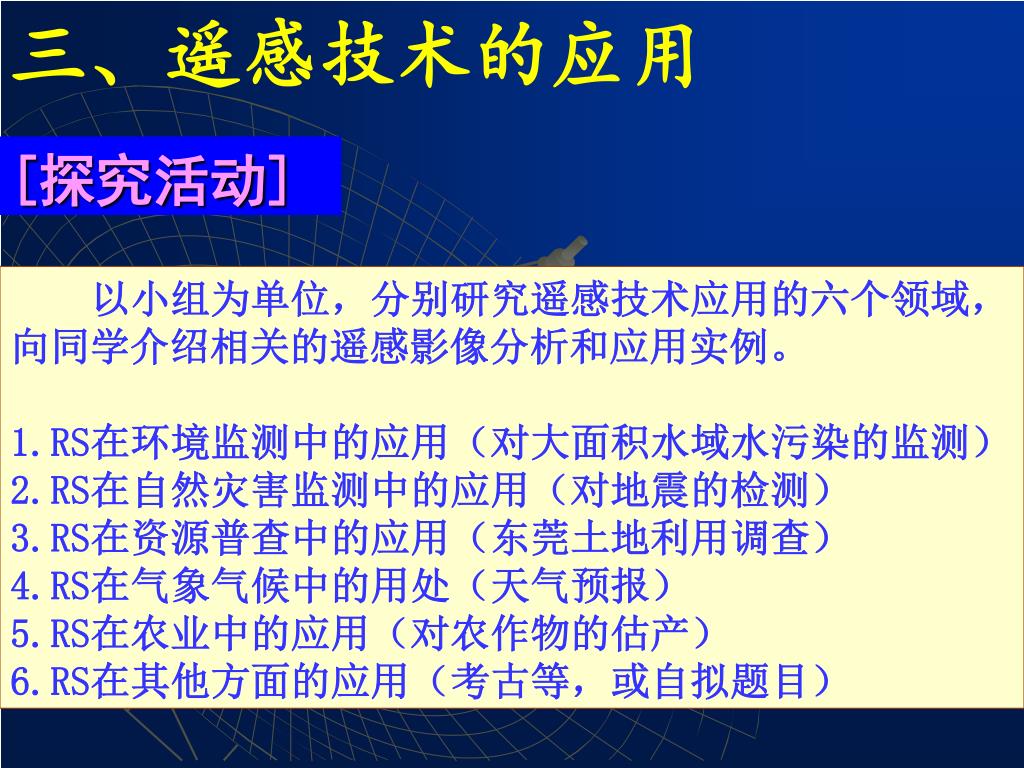 三、遥感技术的应用

[探究活动]

以小组为单位，分别研究遥感技术应用的六个领域，向同学介绍相关的遥感影像分析和应用实例。

1.RS在环境监测中的应用（对大面积水域水污染的监测）
2.RS在自然灾害监测中的应用（对地震的检测）
3.RS在资源普查中的应用（东莞土地利用调查）
4.RS在气象气候中的用处（天气预报）
5.RS在农业中的应用（对农作物的估产）
6.RS在其他方面的应用（考古等，或自拟题目）